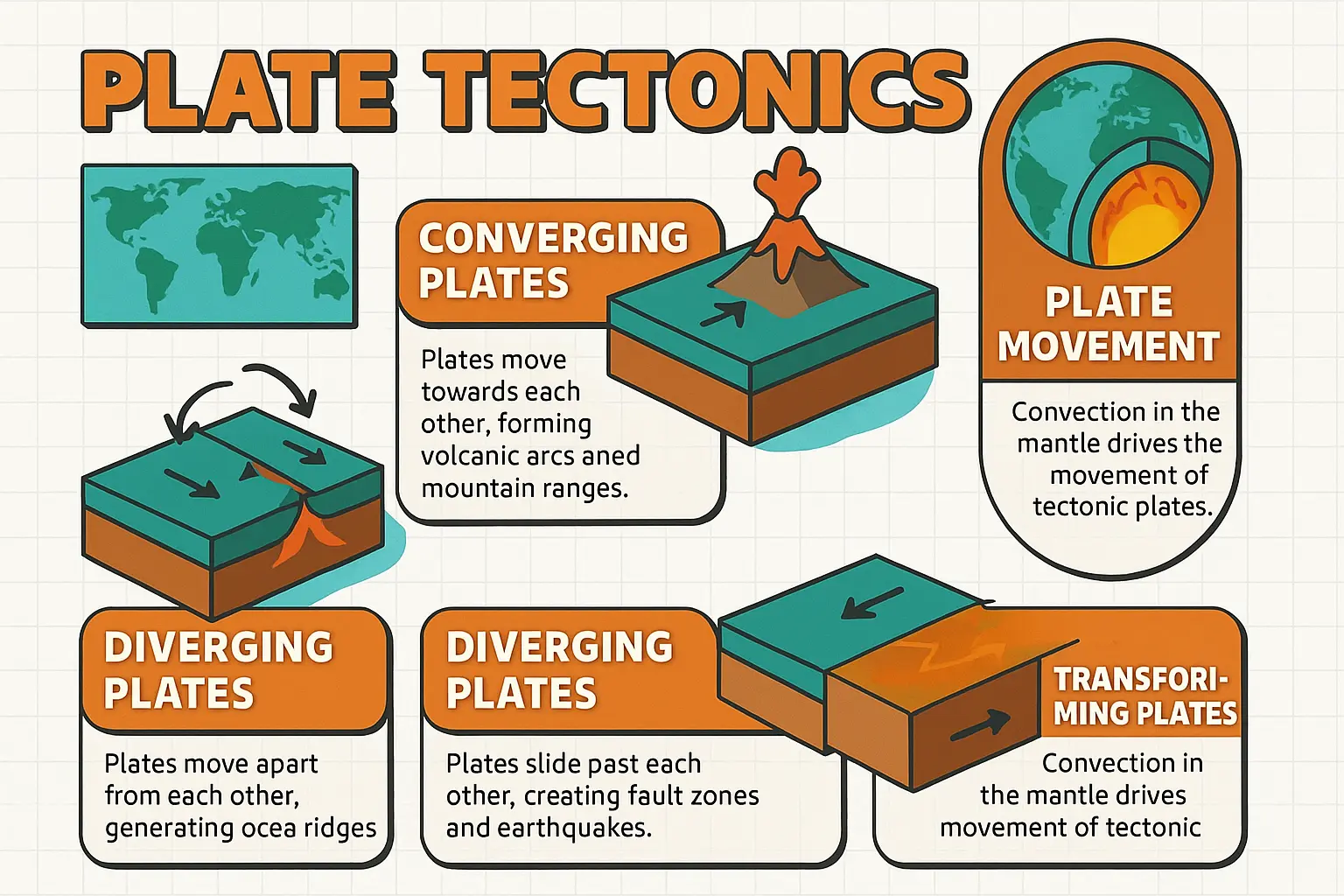 PLATE TECTONICS

CONVERGING PLATES

Plates move towards each other, forming volcanic arcs aned mountain ranges.

PLATE MOVEMENT

Convection in the mantle drives the movement of tectonic plates.

DIVERGING PLATES

Plates move apart from each other, generating ocea ridges

DIVERGING PLATES

Plates slide past each other, creating fault zones and earthquakes.

TRANSFORI-MING PLATES

Convection in the mantle drives movement of tectonic